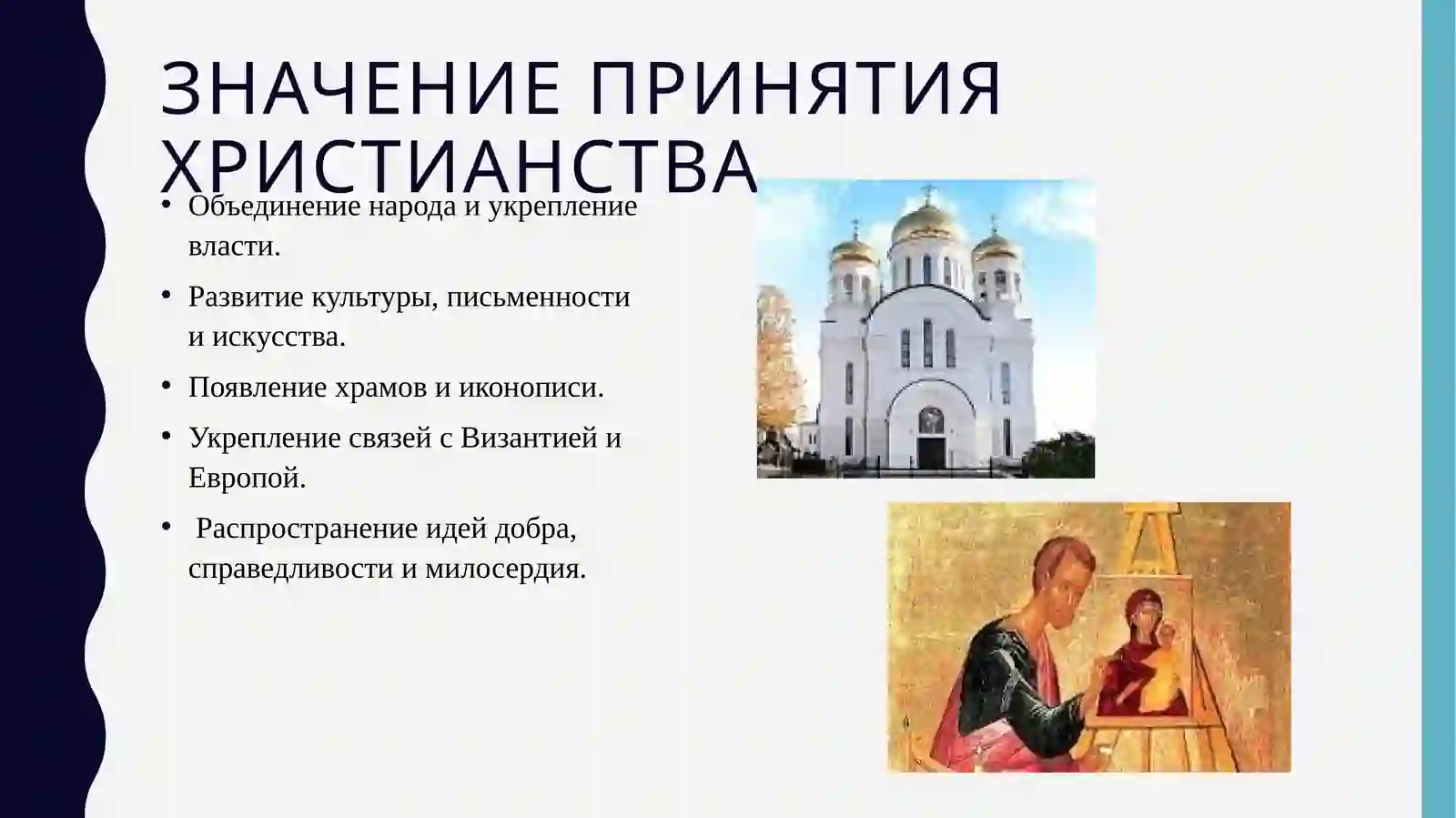 ЗНАЧЕНИЕ ПРИНЯТИЯ ХРИСТИАНСТВА

• Объединение народа и укрепление власти.
• Развитие культуры, письменности и искусства.
• Появление храмов и иконописи.
• Укрепление связей с Византией и Европой.
• Распространение идей добра, справедливости и милосердия.